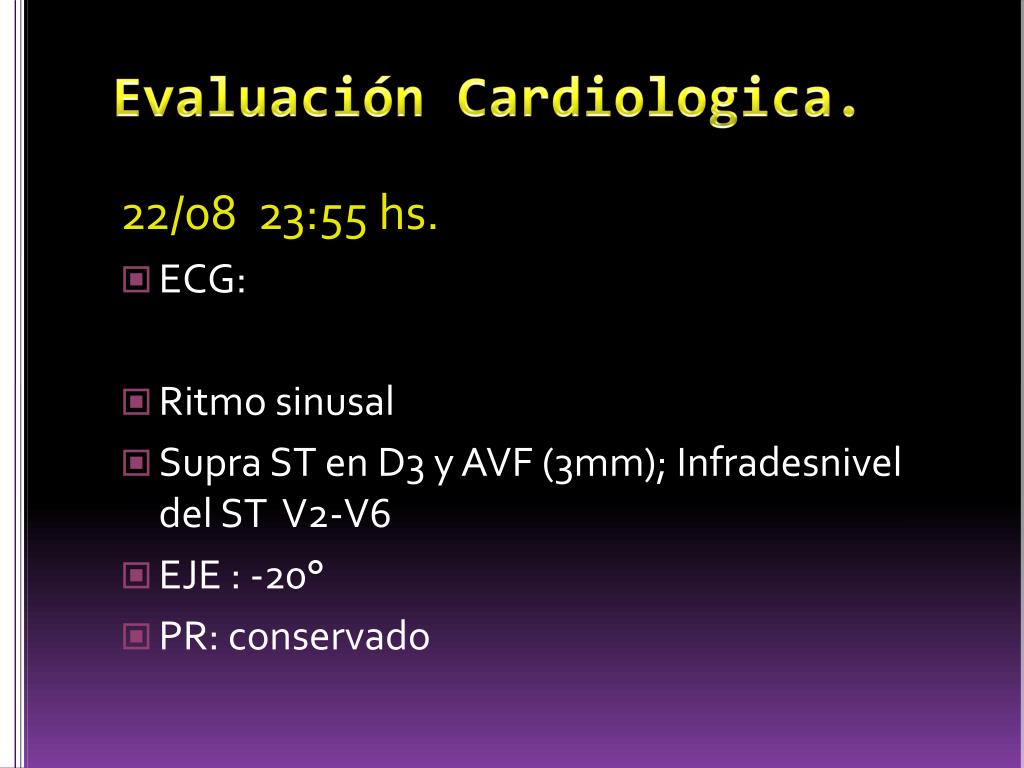 Evaluación Cardiologica.

22/08 23:55 hs.

ECG:

Ritmo sinusal

Supra ST en D3 y AVF (3mm); Infradesnivel del ST V2-V6

EJE : -20°

PR: conservado